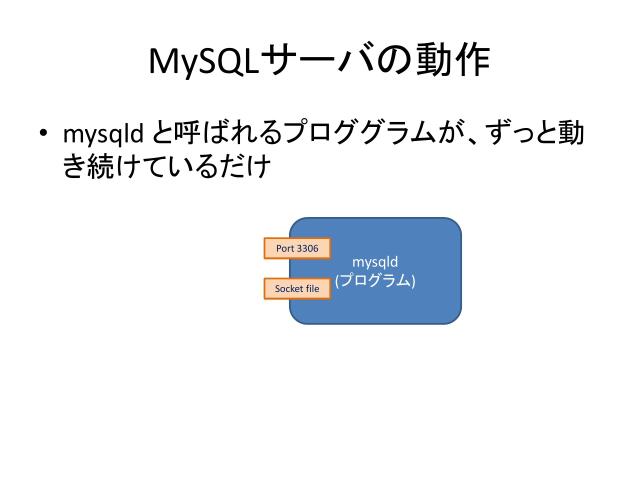 MySQLサーバの動作

• mysqld と呼ばれるプロググラムが、ずっと動き続けているだけ

Port 3306

Socket file

mysqld
(プログラム)